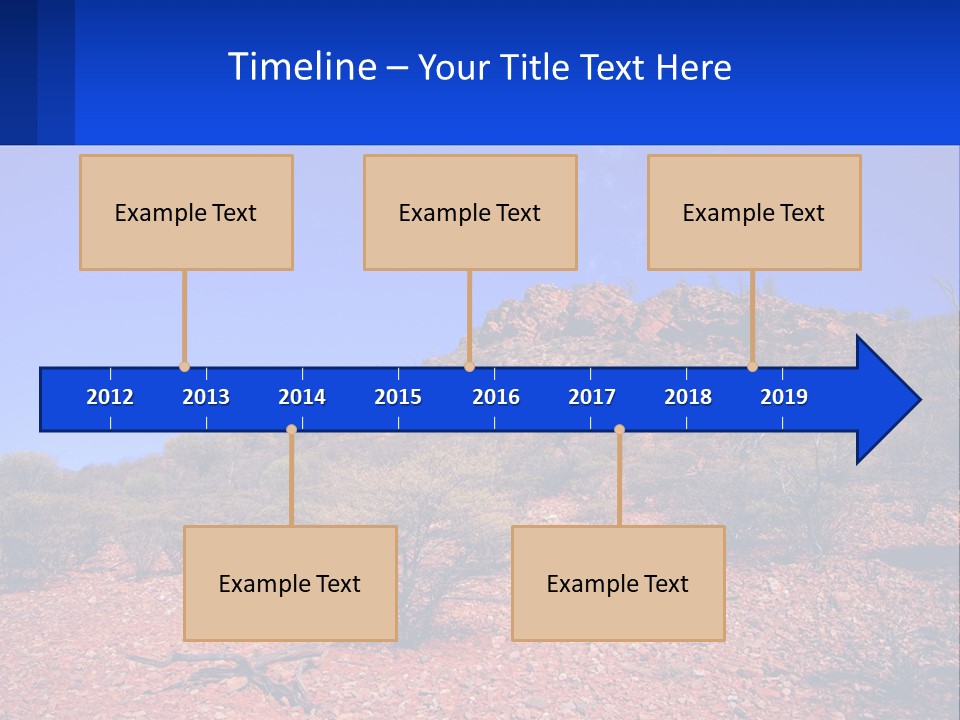 Timeline – Your Title Text Here

Example Text

Example Text

Example Text

2012 2013 2014 2015 2016 2017 2018 2019

Example Text

Example Text